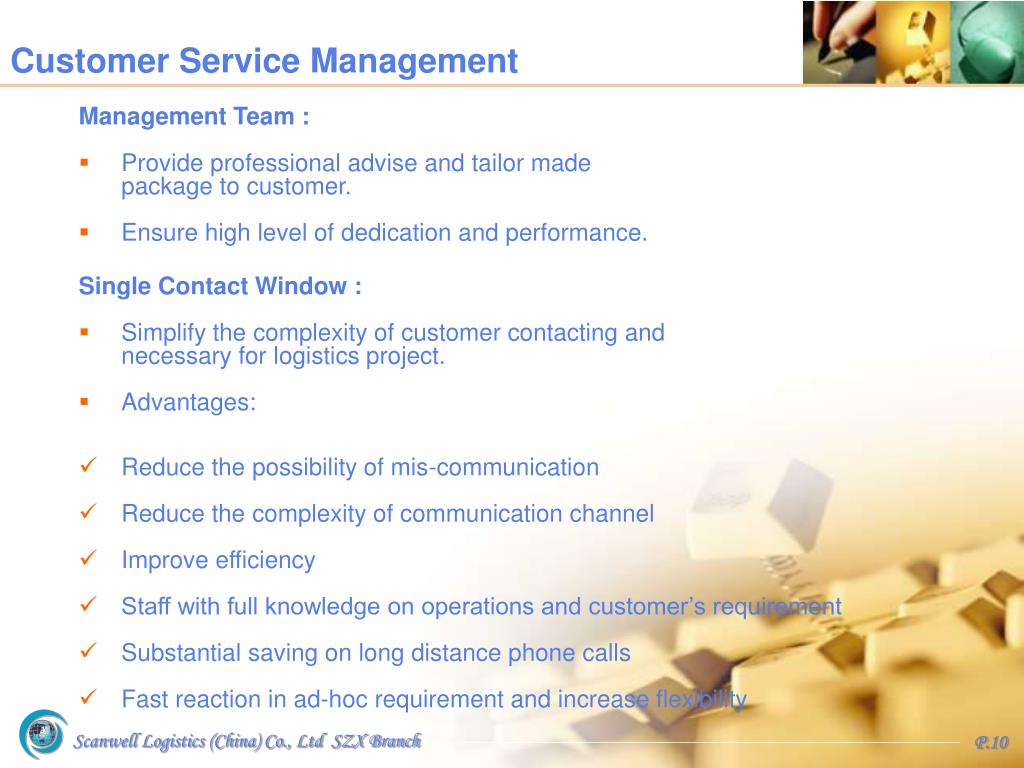 Customer Service Management

Management Team :

▪ Provide professional advise and tailor made package to customer.

▪ Ensure high level of dedication and performance.

Single Contact Window :

▪ Simplify the complexity of customer contacting and necessary for logistics project.

▪ Advantages:

✓ Reduce the possibility of mis-communication

✓ Reduce the complexity of communication channel

✓ Improve efficiency

✓ Staff with full knowledge on operations and customer's requirement

✓ Substantial saving on long distance phone calls

✓ Fast reaction in ad-hoc requirement and increase flexibility

Scanwell Logistics (China) Co., Ltd SZX Branch

P.10